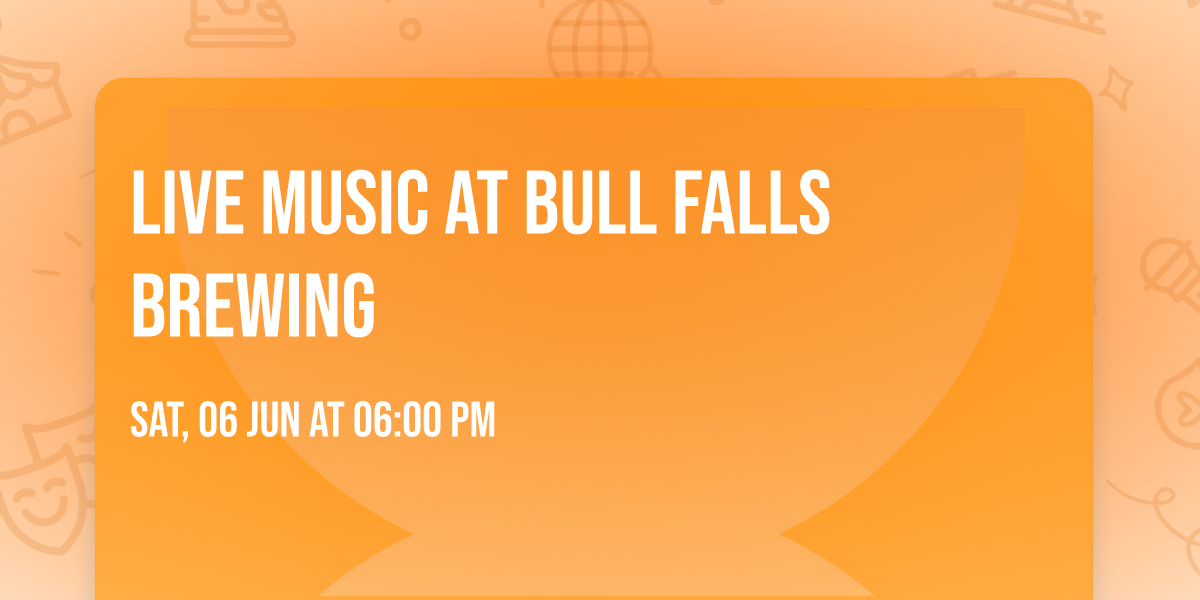 LIVE MUSIC AT BULL FALLS BREWING

SAT, 06 JUN AT 06:00 PM